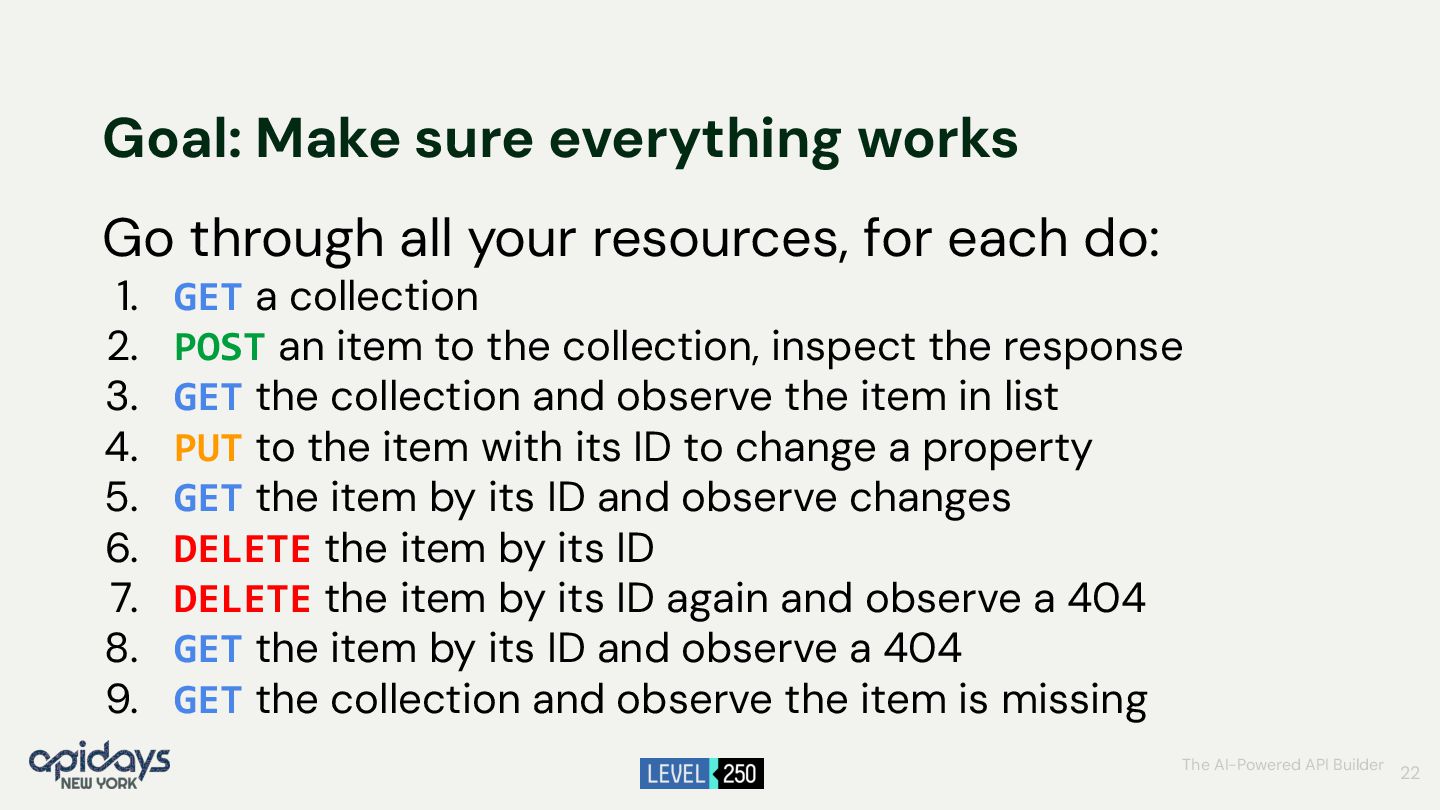 Goal: Make sure everything works

Go through all your resources, for each do:
1. GET a collection
2. POST an item to the collection, inspect the response
3. GET the collection and observe the item in list
4. PUT to the item with its ID to change a property
5. GET the item by its ID and observe changes
6. DELETE the item by its ID
7. DELETE the item by its ID again and observe a 404
8. GET the item by its ID and observe a 404
9. GET the collection and observe the item is missing

apidays NEW YORK

LEVEL 250

The AI-Powered API Builder 22